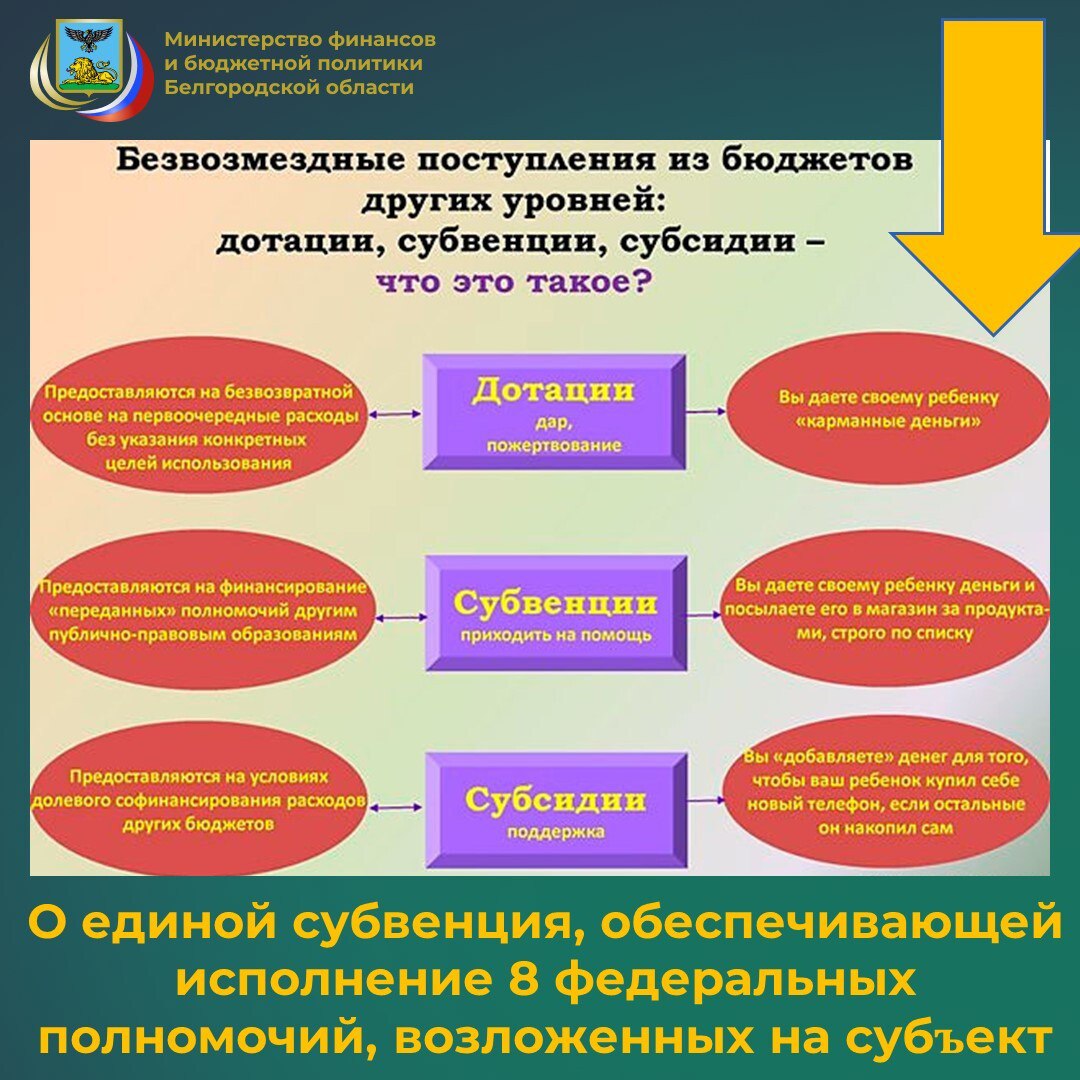 Министерство финансов и бюджетной политики Белгородской области

Безвозмездные поступления из бюджетов других уровней: дотации, субвенции, субсидии – что это такое?

Предоставляются на безвозвратной основе на первоочередные расходы без указания конкретных целей использования

Дотации
дар, пожертвование

Вы даете своему ребенку «карманные деньги»

Предоставляются на финансирование «переданных» полномочий другим публично-правовым образованиям

Субвенции
приходить на помощь

Вы даете своему ребенку деньги и посылаете его в магазин за продуктами, строго по списку

Предоставляются на условиях долевого софинансирования расходов других бюджетов

Субсидии
поддержка

Вы «добавляете» денег для того, чтобы ваш ребенок купил себе новый телефон, если остальные он накопил сам

О единой субвенция, обеспечивающей исполнение 8 федеральных полномочий, возложенных на субъект